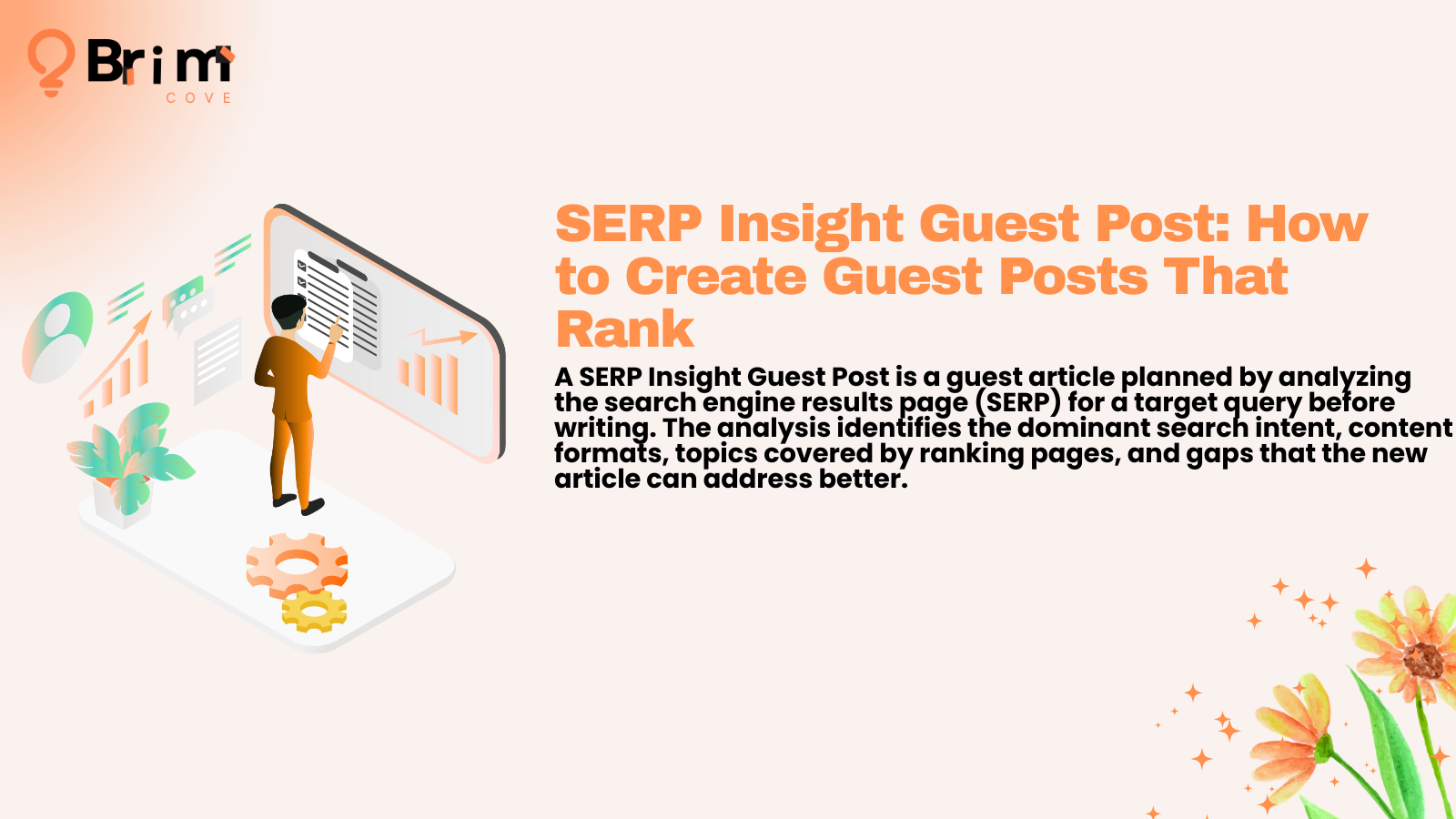 Brim
COVE

SERP Insight Guest Post: How to Create Guest Posts That Rank

A SERP Insight Guest Post is a guest article planned by analyzing the search engine results page (SERP) for a target query before writing. The analysis identifies the dominant search intent, content formats, topics covered by ranking pages, and gaps that the new article can address better.